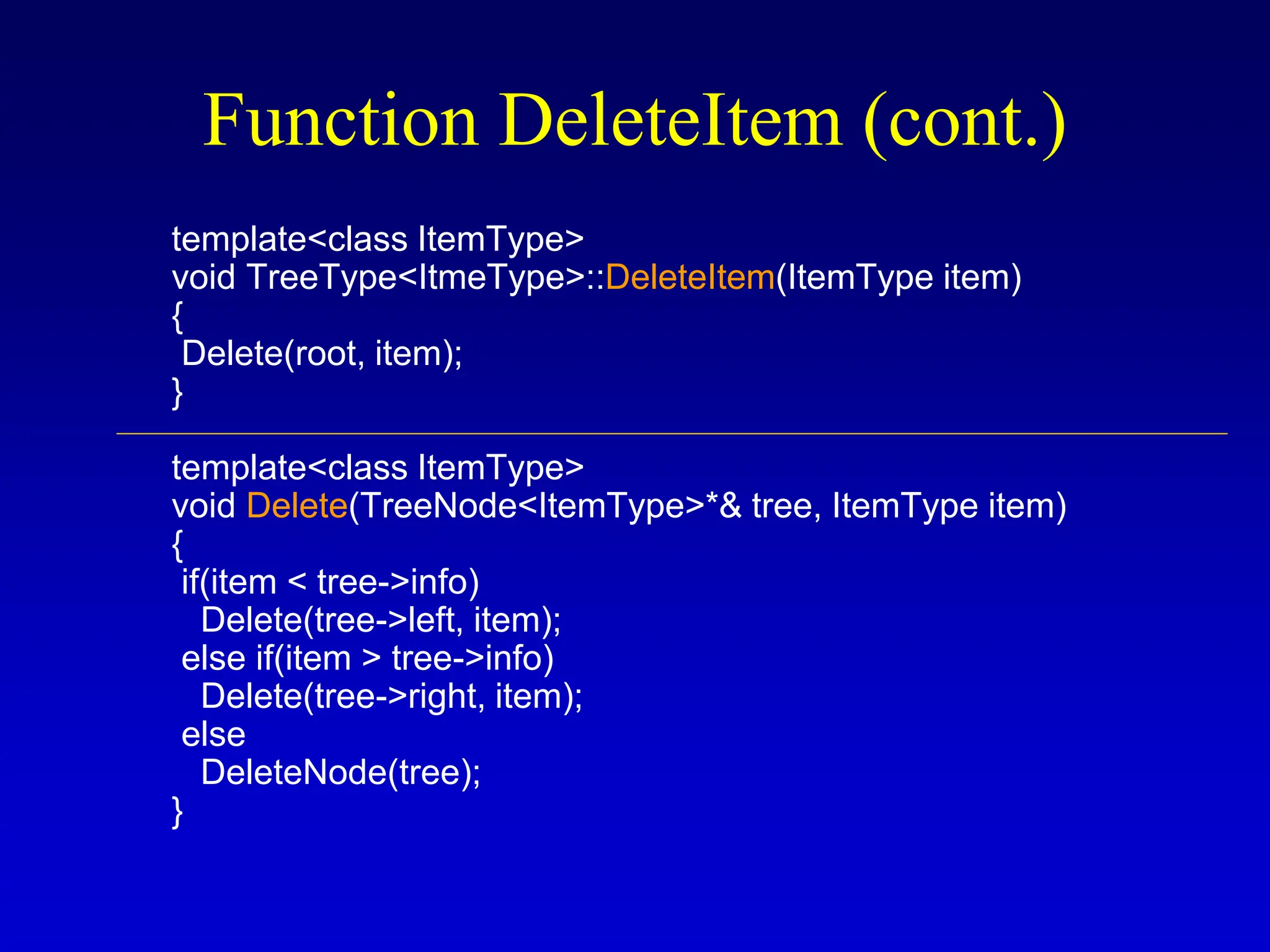 Function DeleteItem (cont.)

template<class ItemType>
void TreeType<ItmeType>::DeleteItem(ItemType item)
{
 Delete(root, item);
}

template<class ItemType>
void Delete(TreeNode<ItemType>*& tree, ItemType item)
{
 if(item < tree->info)
   Delete(tree->left, item);
 else if(item > tree->info)
   Delete(tree->right, item);
 else
   DeleteNode(tree);
}